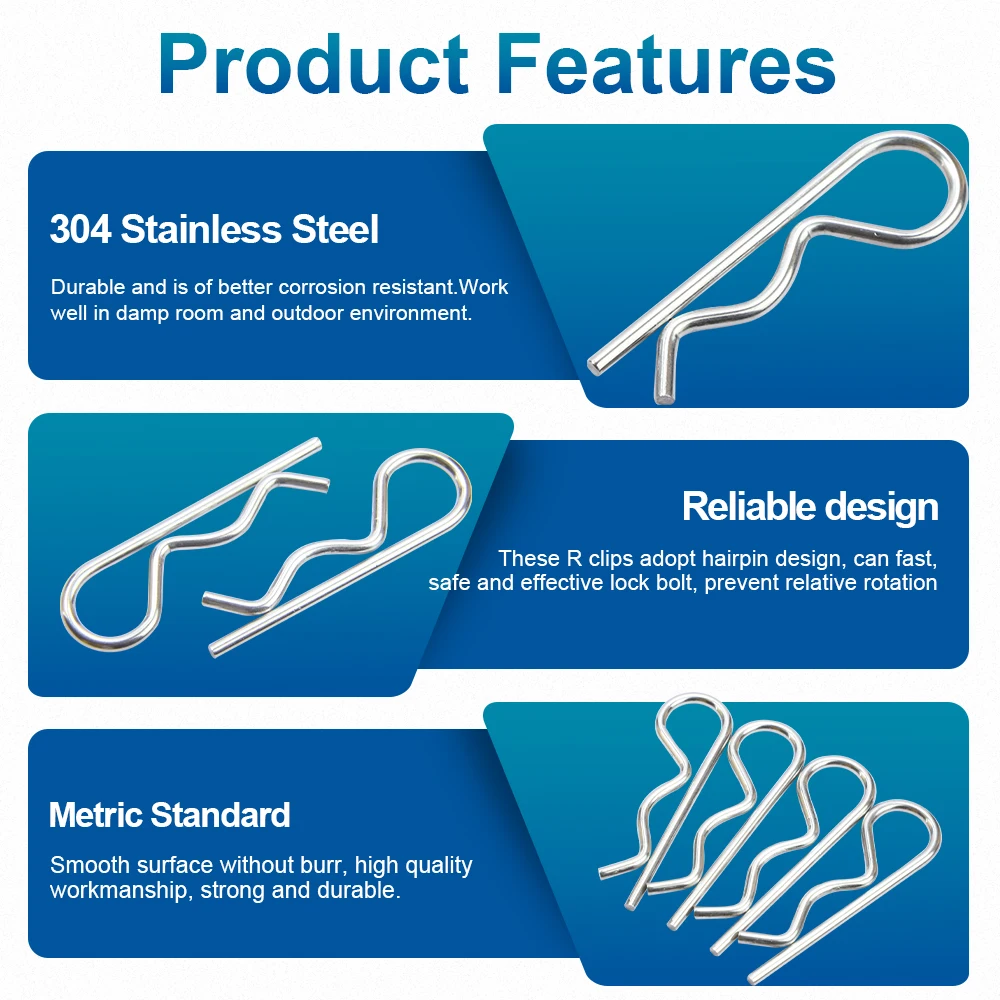 Product Features

304 Stainless Steel

Durable and is of better corrosion resistant.Work well in damp room and outdoor environment.

Reliable design

These R clips adopt hairpin design, can fast, safe and effective lock bolt, prevent relative rotation

Metric Standard

Smooth surface without burr, high quality workmanship, strong and durable.